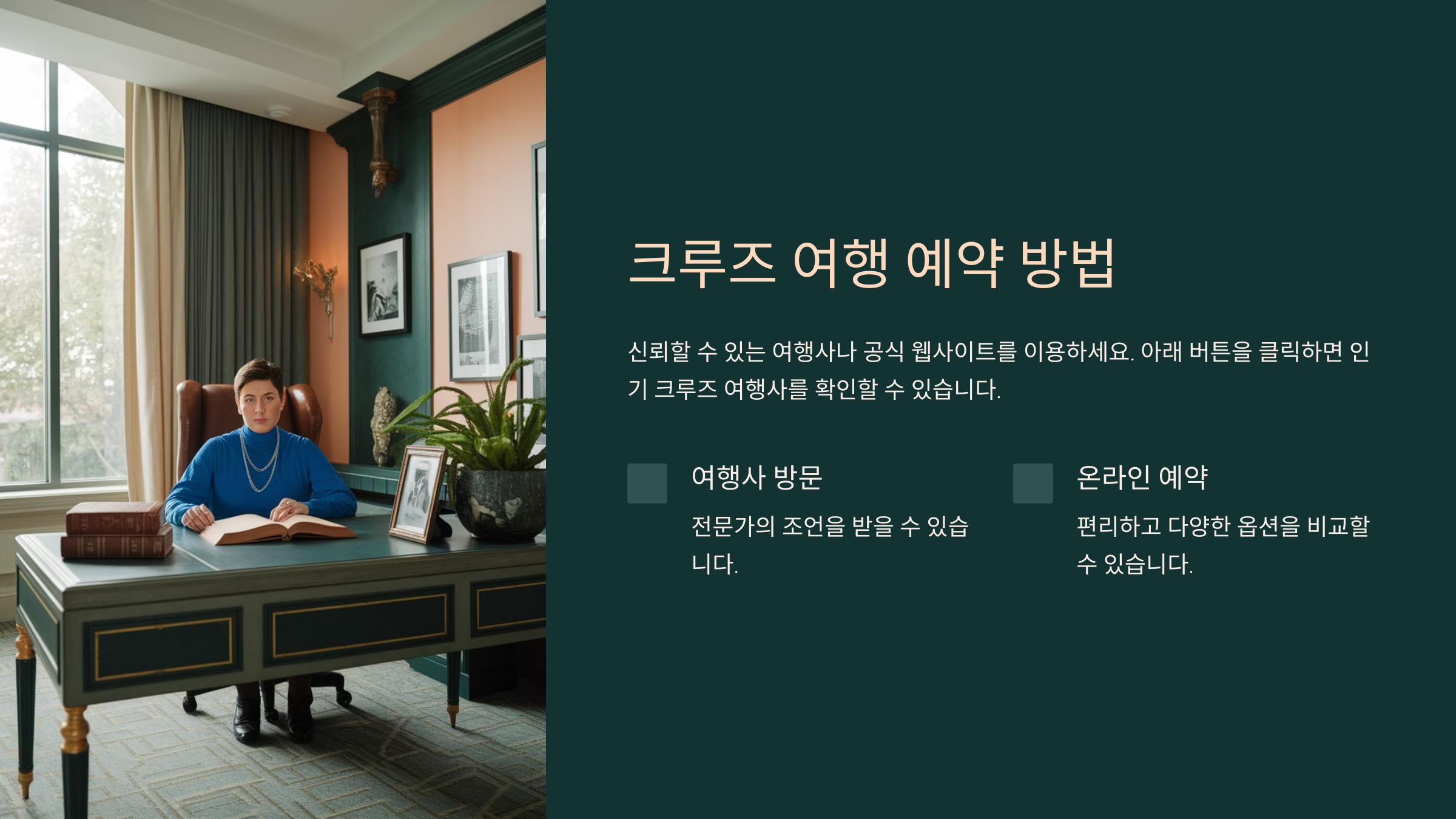 크루즈 여행 예약 방법

신뢰할 수 있는 여행사나 공식 웹사이트를 이용하세요. 아래 버튼을 클릭하면 인기 크루즈 여행사를 확인할 수 있습니다.

여행사 방문

전문가의 조언을 받을 수 있습니다.

온라인 예약

편리하고 다양한 옵션을 비교할 수 있습니다.